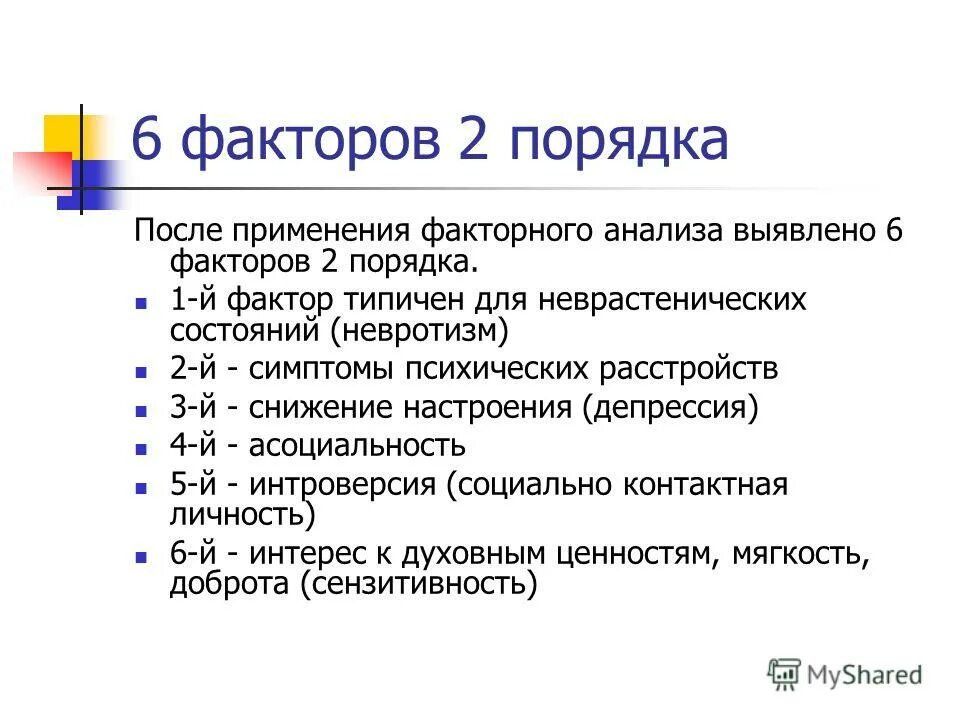 6 факторов 2 порядка

После применения факторного анализа выявлено 6 факторов 2 порядка.

- 1-й фактор типичен для неврастенических состояний (невротизм)
- 2-й - симптомы психических расстройств
- 3-й - снижение настроения (депрессия)
- 4-й - асоциальность
- 5-й - интроверсия (социально контактная личность)
- 6-й - интерес к духовным ценностям, мягкость, доброта (сензитивность)

MyShared